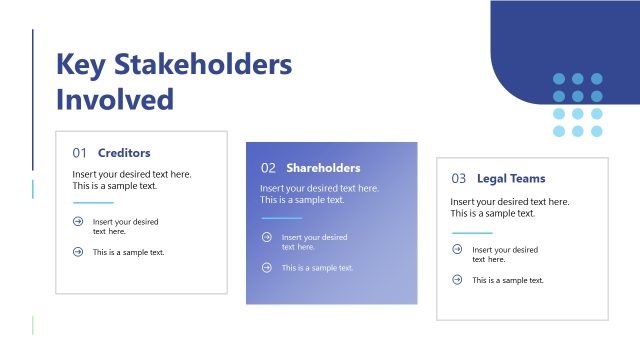 Key Stakeholders Involved

01 Creditors

Insert your desired text here. This is a sample text.

Insert your desired text here.

This is a sample text.

02 Shareholders

Insert your desired text here. This is a sample text.

Insert your desired text here.

This is a sample text.

03 Legal Teams

Insert your desired text here. This is a sample text.

Insert your desired text here.

This is a sample text.